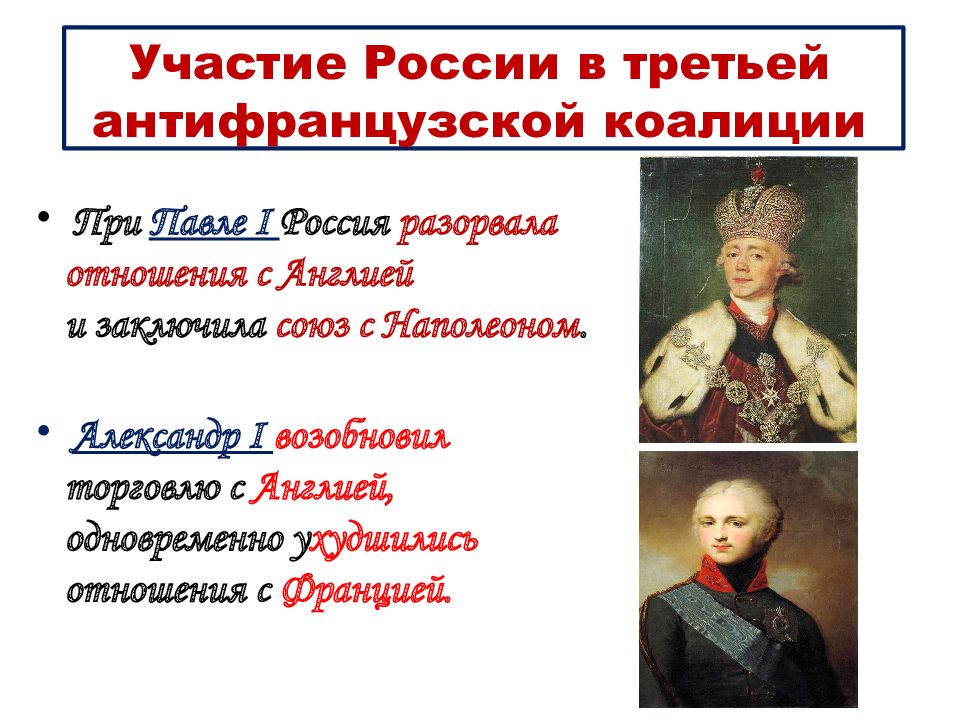 Участие России в третьей антифранцузской коалиции

• При Павле I Россия разорвала отношения с Англией и заключила союз с Наполеоном.

• Александр I возобновил торговлю с Англией, одновременно ухудшились отношения с Францией.